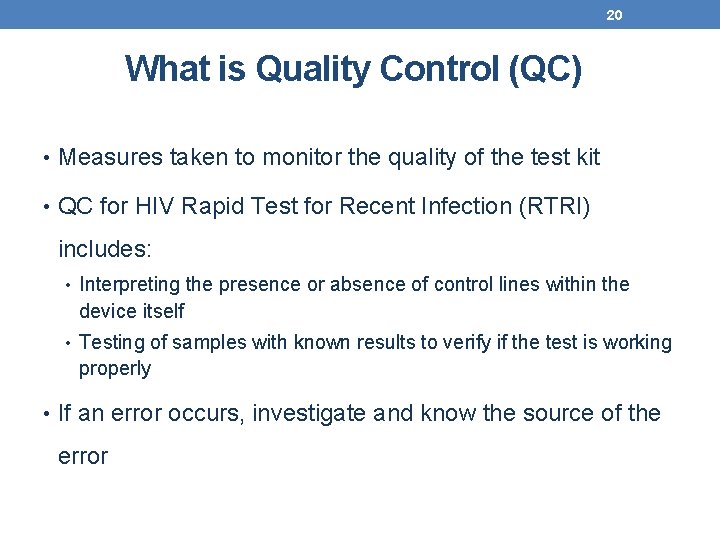 20

What is Quality Control (QC)

• Measures taken to monitor the quality of the test kit

• QC for HIV Rapid Test for Recent Infection (RTRI) includes:

• Interpreting the presence or absence of control lines within the device itself

• Testing of samples with known results to verify if the test is working properly

• If an error occurs, investigate and know the source of the error